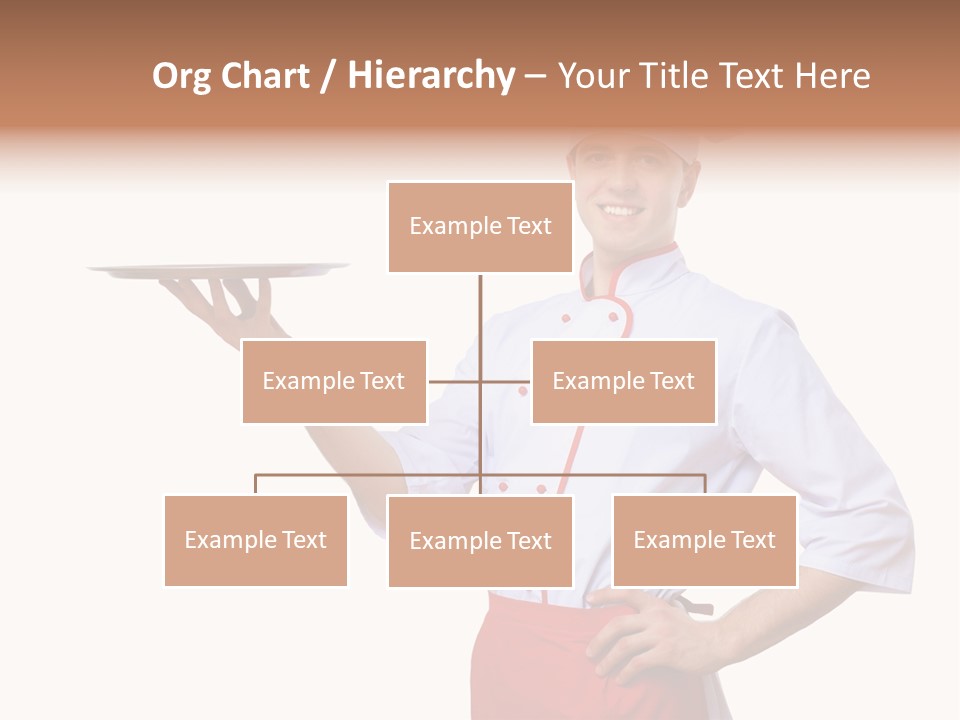 Org Chart / Hierarchy – Your Title Text Here

Example Text

Example Text

Example Text

Example Text

Example Text

Example Text